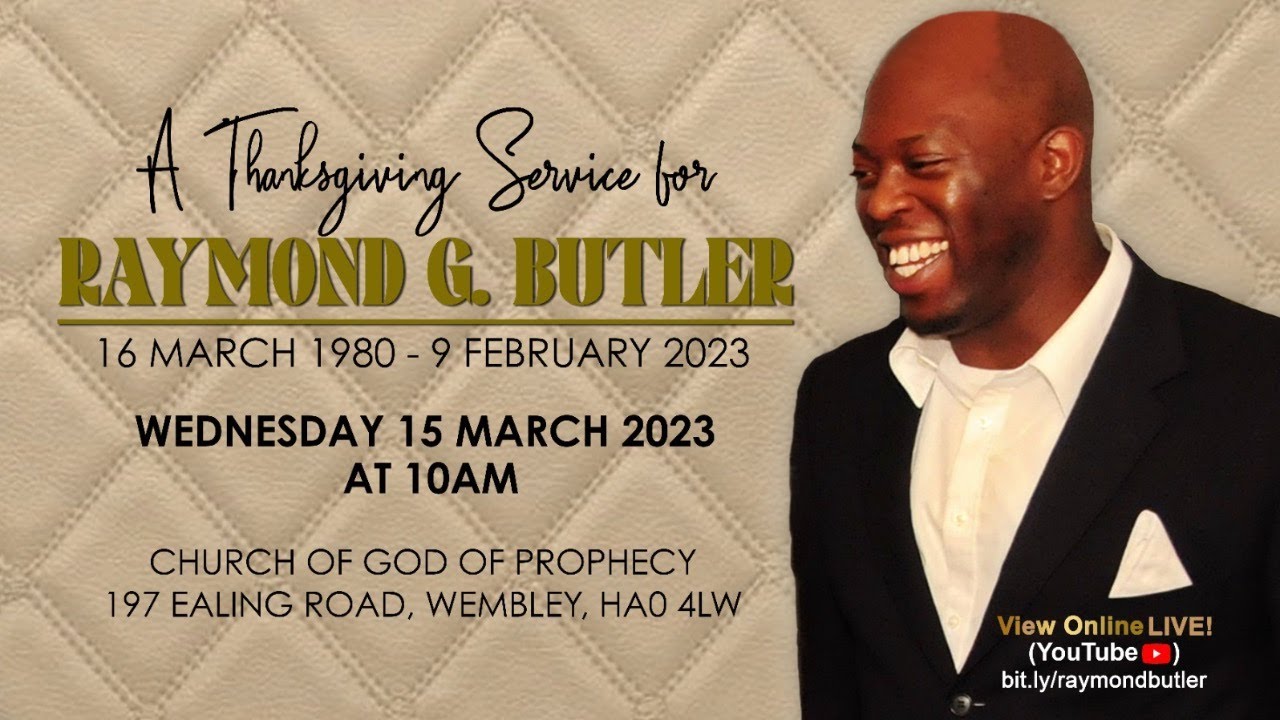 A Thanksgiving Service for
RAYMOND G. BUTLER
16 MARCH 1980 - 9 FEBRUARY 2023

WEDNESDAY 15 MARCH 2023
AT 10AM

CHURCH OF GOD OF PROPHECY
197 EALING ROAD, WEMBLEY, HA0 4LW

View Online LIVE!
(YouTube)
bit.ly/raymondbutler